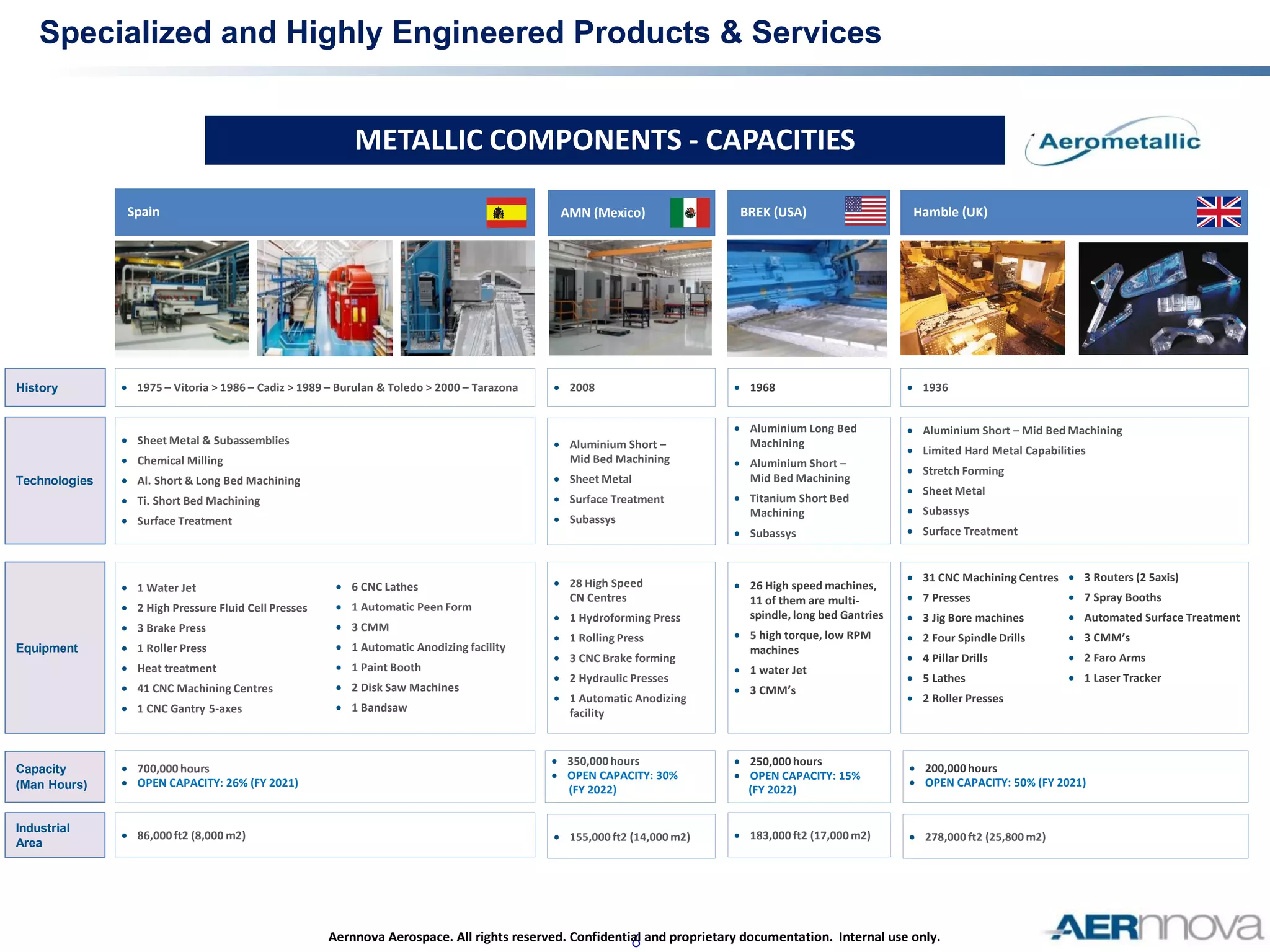 Specialized and Highly Engineered Products & Services

METALLIC COMPONENTS - CAPACITIES

Aerometallic

| | Spain | AMN (Mexico) | BREK (USA) | Hamble (UK) |
|---|---|---|---|---|
| History | • 1975 – Vitoria > 1986 – Cadiz > 1989 – Burulan & Toledo > 2000 – Tarazona | • 2008 | • 1968 | • 1936 |
| Technologies | • Sheet Metal & Subassemblies • Chemical Milling • Al. Short & Long Bed Machining • Ti. Short Bed Machining • Surface Treatment | • Aluminium Short – Mid Bed Machining • Sheet Metal • Surface Treatment • Subassys | • Aluminium Long Bed Machining • Aluminium Short – Mid Bed Machining • Titanium Short Bed Machining • Subassys | • Aluminium Short – Mid Bed Machining • Limited Hard Metal Capabilities • Stretch Forming • Sheet Metal • Subassys • Surface Treatment |
| Equipment | • 1 Water Jet • 2 High Pressure Fluid Cell Presses • 3 Brake Press • 1 Roller Press • Heat treatment • 41 CNC Machining Centres • 1 CNC Gantry 5-axes • 6 CNC Lathes • 1 Automatic Peen Form • 3 CMM • 1 Automatic Anodizing facility • 1 Paint Booth • 2 Disk Saw Machines • 1 Bandsaw | • 28 High Speed CN Centres • 1 Hydroforming Press • 1 Rolling Press • 3 CNC Brake forming • 2 Hydraulic Presses • 1 Automatic Anodizing facility | • 26 High speed machines, 11 of them are multi-spindle, long bed Gantries • 5 high torque, low RPM machines • 1 water Jet • 3 CMM's | • 31 CNC Machining Centres • 7 Presses • 3 Jig Bore machines • 2 Four Spindle Drills • 4 Pillar Drills • 5 Lathes • 2 Roller Presses • 3 Routers (2 5axis) • 7 Spray Booths • Automated Surface Treatment • 3 CMM's • 2 Faro Arms • 1 Laser Tracker |
| Capacity (Man Hours) | • 700,000 hours • OPEN CAPACITY: 26% (FY 2021) | • 350,000 hours • OPEN CAPACITY: 30% (FY 2022) | • 250,000 hours • OPEN CAPACITY: 15% (FY 2022) | • 200,000 hours • OPEN CAPACITY: 50% (FY 2021) |
| Industrial Area | • 86,000 ft2 (8,000 m2) | • 155,000 ft2 (14,000 m2) | • 183,000 ft2 (17,000 m2) | • 278,000 ft2 (25,800 m2) |

Aernnova Aerospace. All rights reserved. Confidential and proprietary documentation. Internal use only.

6

AERnnova